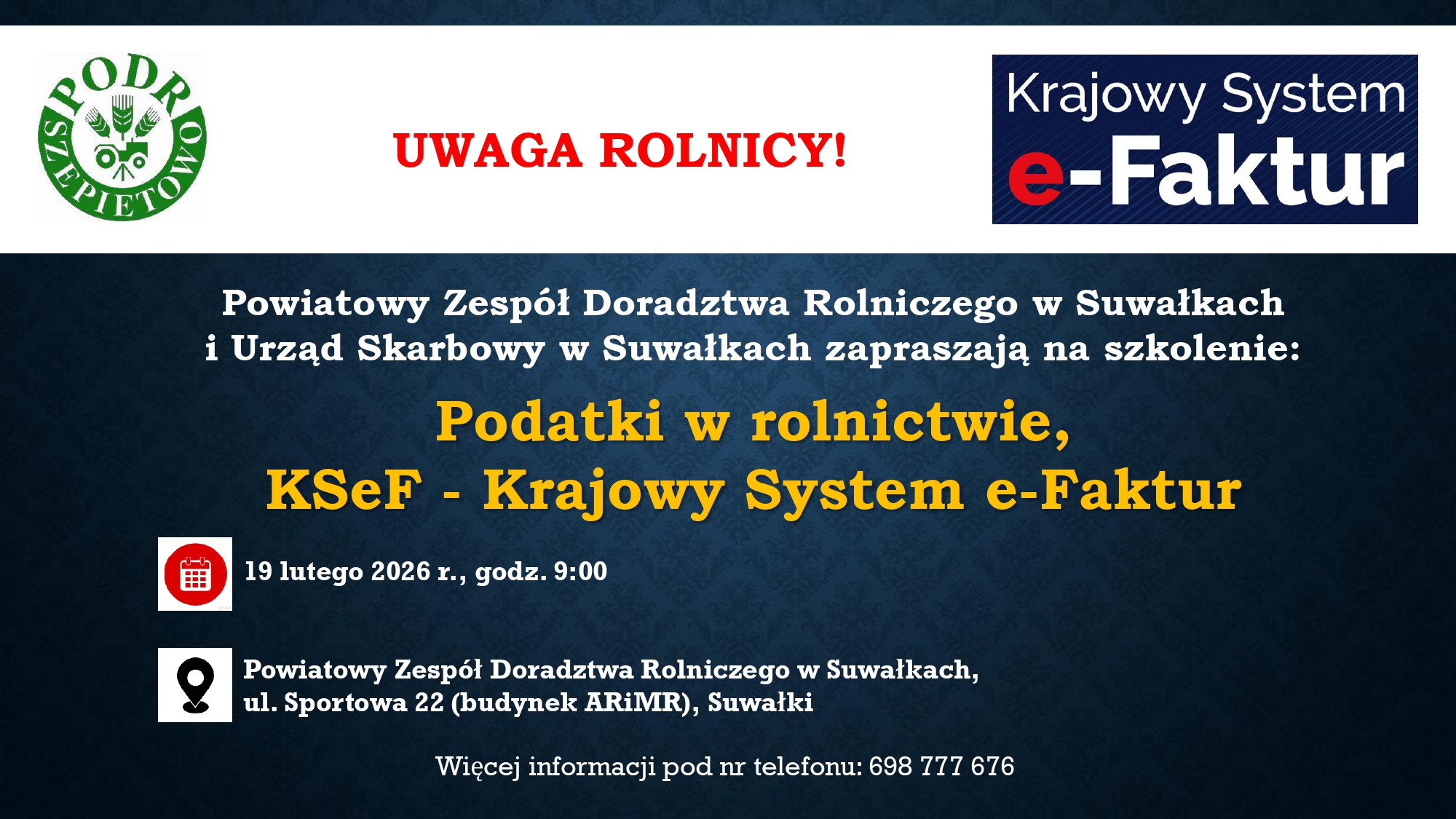 PODR SZEPIETOWO

UWAGA ROLNICY!

Krajowy System e-Faktur

Powiatowy Zespół Doradztwa Rolniczego w Suwałkach i Urząd Skarbowy w Suwałkach zapraszają na szkolenie:

Podatki w rolnictwie, KSeF - Krajowy System e-Faktur

19 lutego 2026 r., godz. 9:00

Powiatowy Zespół Doradztwa Rolniczego w Suwałkach, ul. Sportowa 22 (budynek ARiMR), Suwałki

Więcej informacji pod nr telefonu: 698 777 676